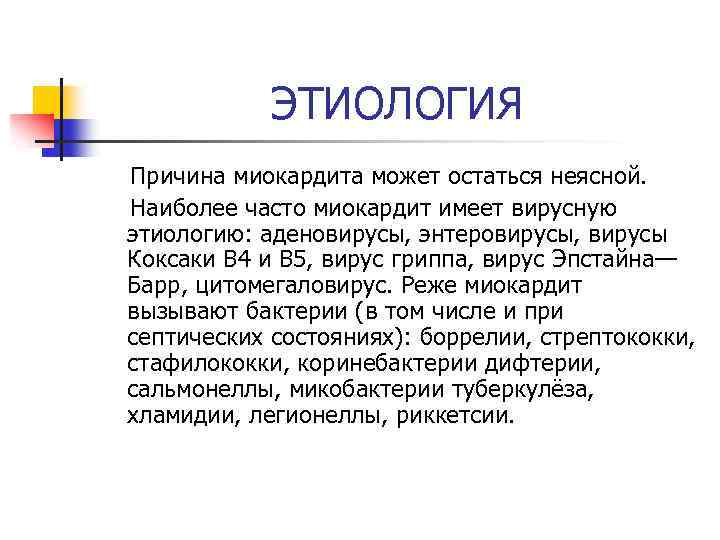 ЭТИОЛОГИЯ

Причина миокардита может остаться неясной.

Наиболее часто миокардит имеет вирусную этиологию: аденовирусы, энтеровирусы, вирусы Коксаки В4 и В5, вирус гриппа, вирус Эпстайна—Барр, цитомегаловирус. Реже миокардит вызывают бактерии (в том числе и при септических состояниях): боррелии, стрептококки, стафилококки, коринебактерии дифтерии, сальмонеллы, микобактерии туберкулёза, хламидии, легионеллы, риккетсии.